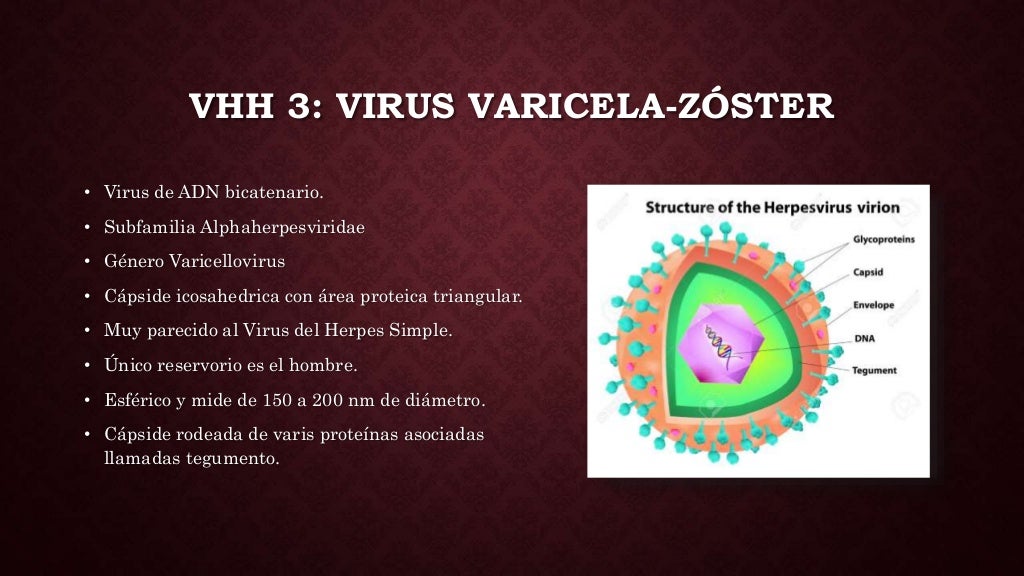 VHH 3: VIRUS VARICELA-ZÓSTER

• Virus de ADN bicatenario.
• Subfamilia Alphaherpesviridae
• Género Varicellovirus
• Cápside icosahedrica con área proteica triangular.
• Muy parecido al Virus del Herpes Simple.
• Único reservorio es el hombre.
• Esférico y mide de 150 a 200 nm de diámetro.
• Cápside rodeada de varis proteínas asociadas llamadas tegumento.

Structure of the Herpesvirus virion
Glycoproteins
Capsid
Envelope
DNA
Tegument